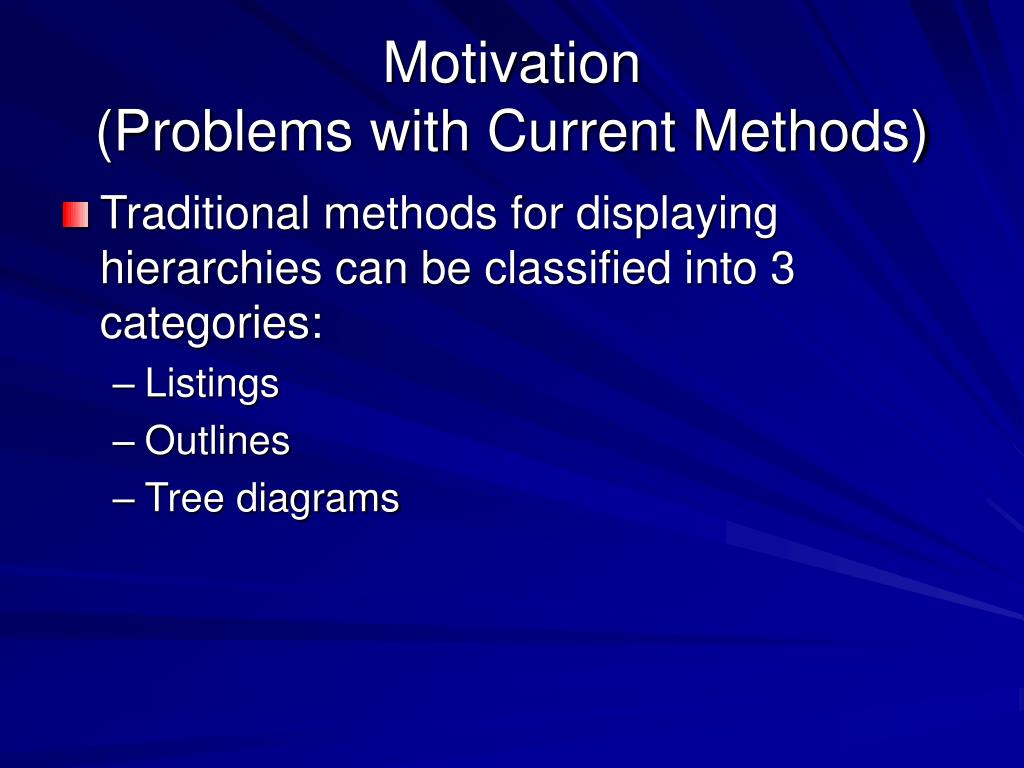 Motivation
(Problems with Current Methods)

Traditional methods for displaying hierarchies can be classified into 3 categories:

– Listings
– Outlines
– Tree diagrams